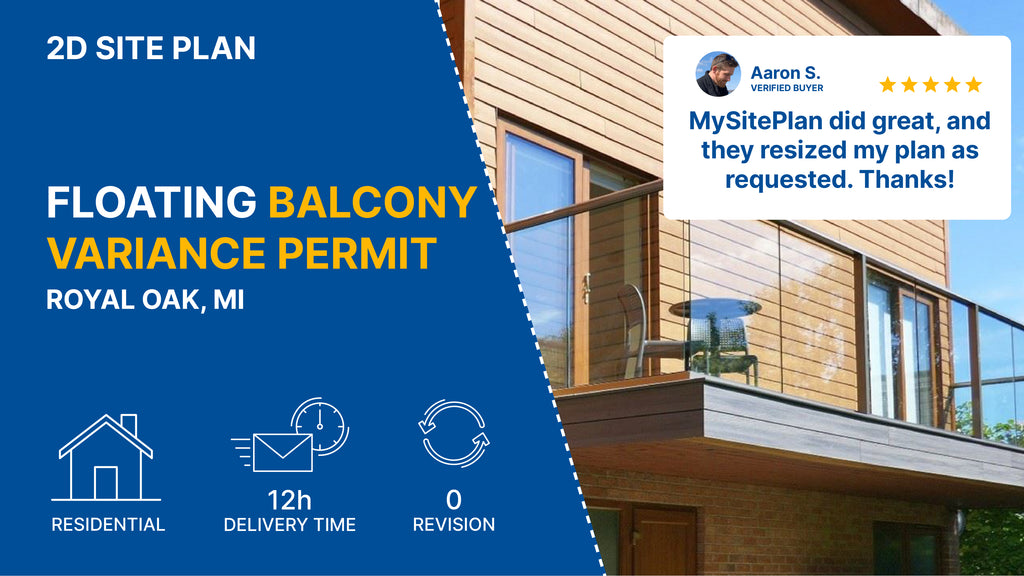 2D SITE PLAN

FLOATING BALCONY VARIANCE PERMIT

ROYAL OAK, MI

RESIDENTIAL

12h
DELIVERY TIME

0
REVISION

Aaron S.
VERIFIED BUYER

★★★★★

MySitePlan did great, and they resized my plan as requested. Thanks!